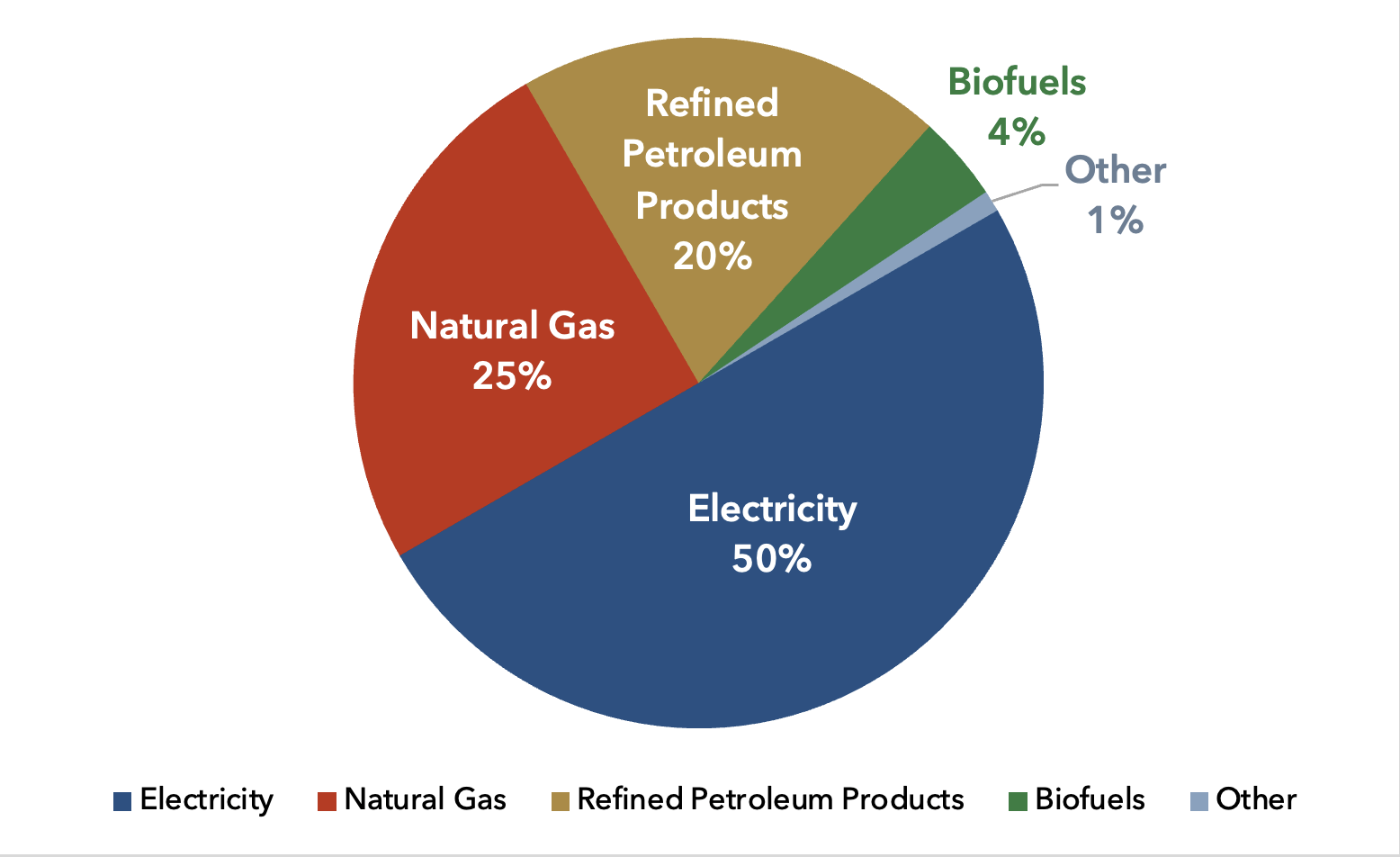 Refined Petroleum Products 20%

Biofuels 4%

Other 1%

Natural Gas 25%

Electricity 50%

Electricity Natural Gas Refined Petroleum Products Biofuels Other